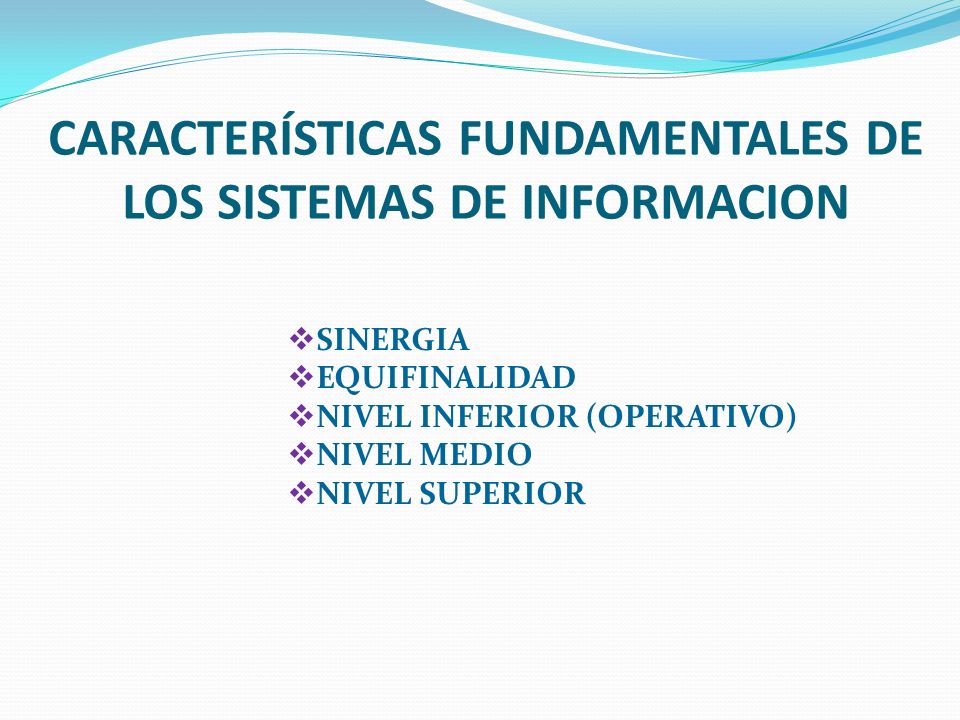 CARACTERÍSTICAS FUNDAMENTALES DE LOS SISTEMAS DE INFORMACION

❖SINERGIA
❖EQUIFINALIDAD
❖NIVEL INFERIOR (OPERATIVO)
❖NIVEL MEDIO
❖NIVEL SUPERIOR